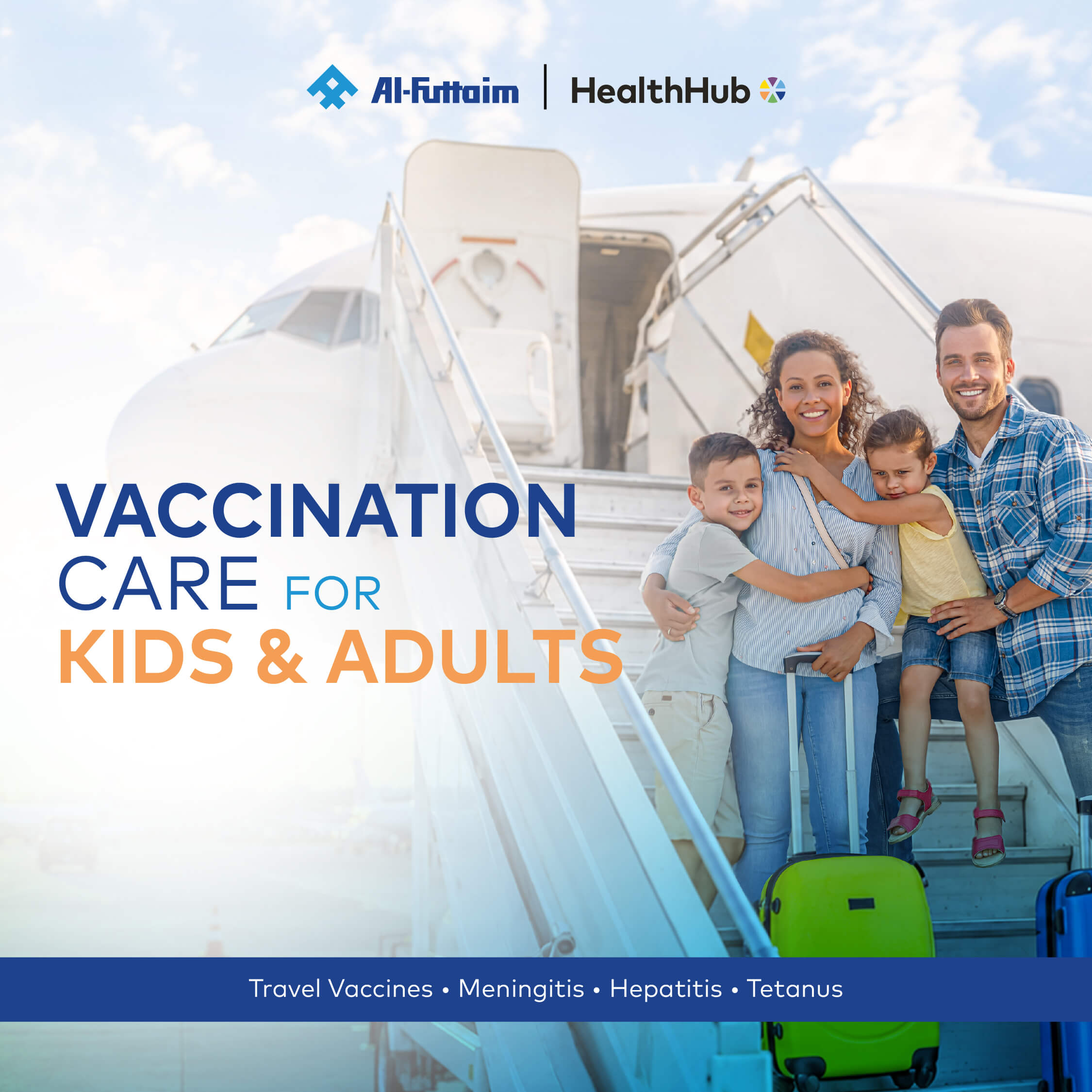 Al-Futtaim | HealthHub

VACCINATION CARE FOR KIDS & ADULTS

Travel Vaccines • Meningitis • Hepatitis • Tetanus